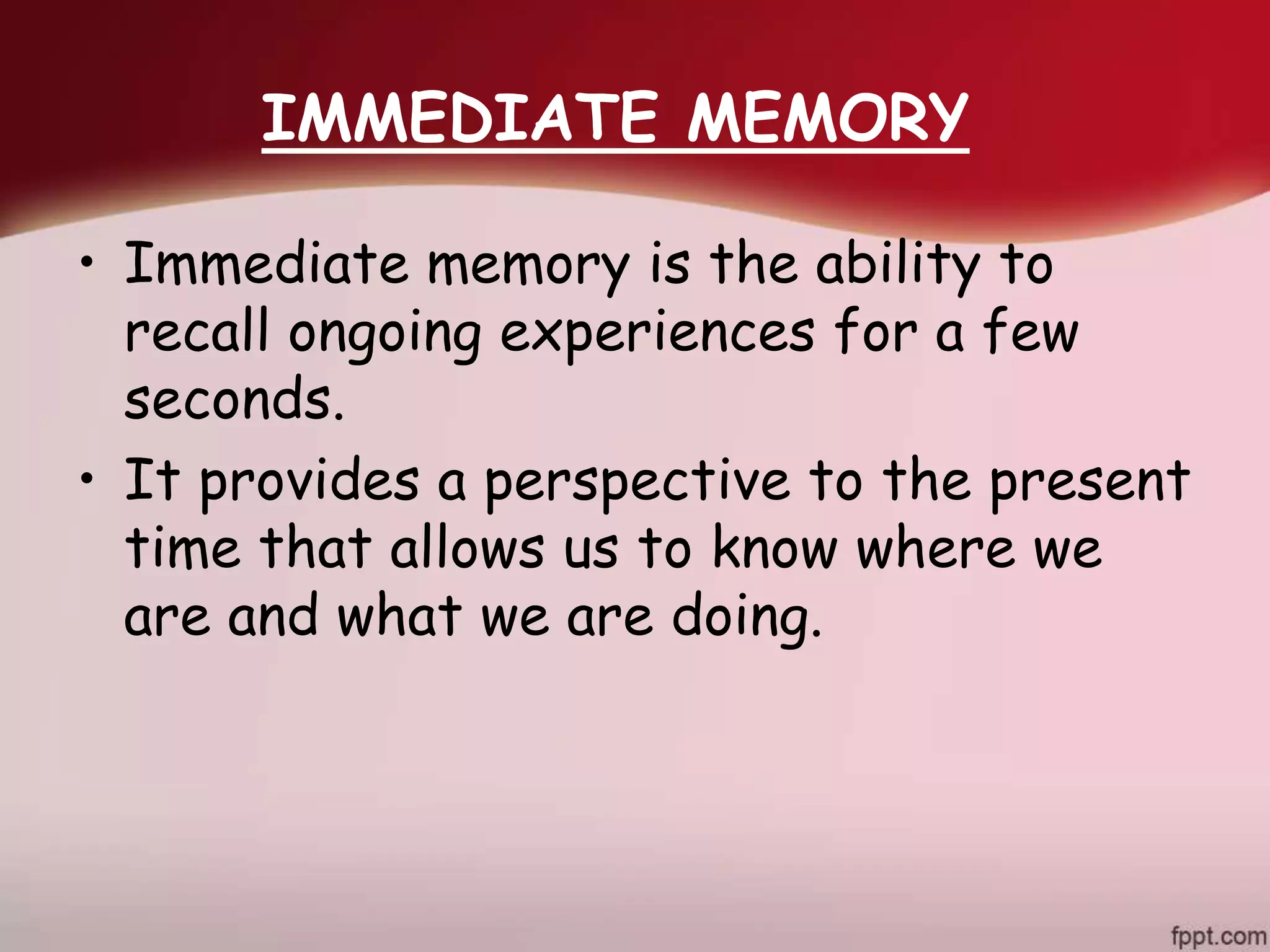 IMMEDIATE MEMORY

• Immediate memory is the ability to recall ongoing experiences for a few seconds.

• It provides a perspective to the present time that allows us to know where we are and what we are doing.

fppt.com